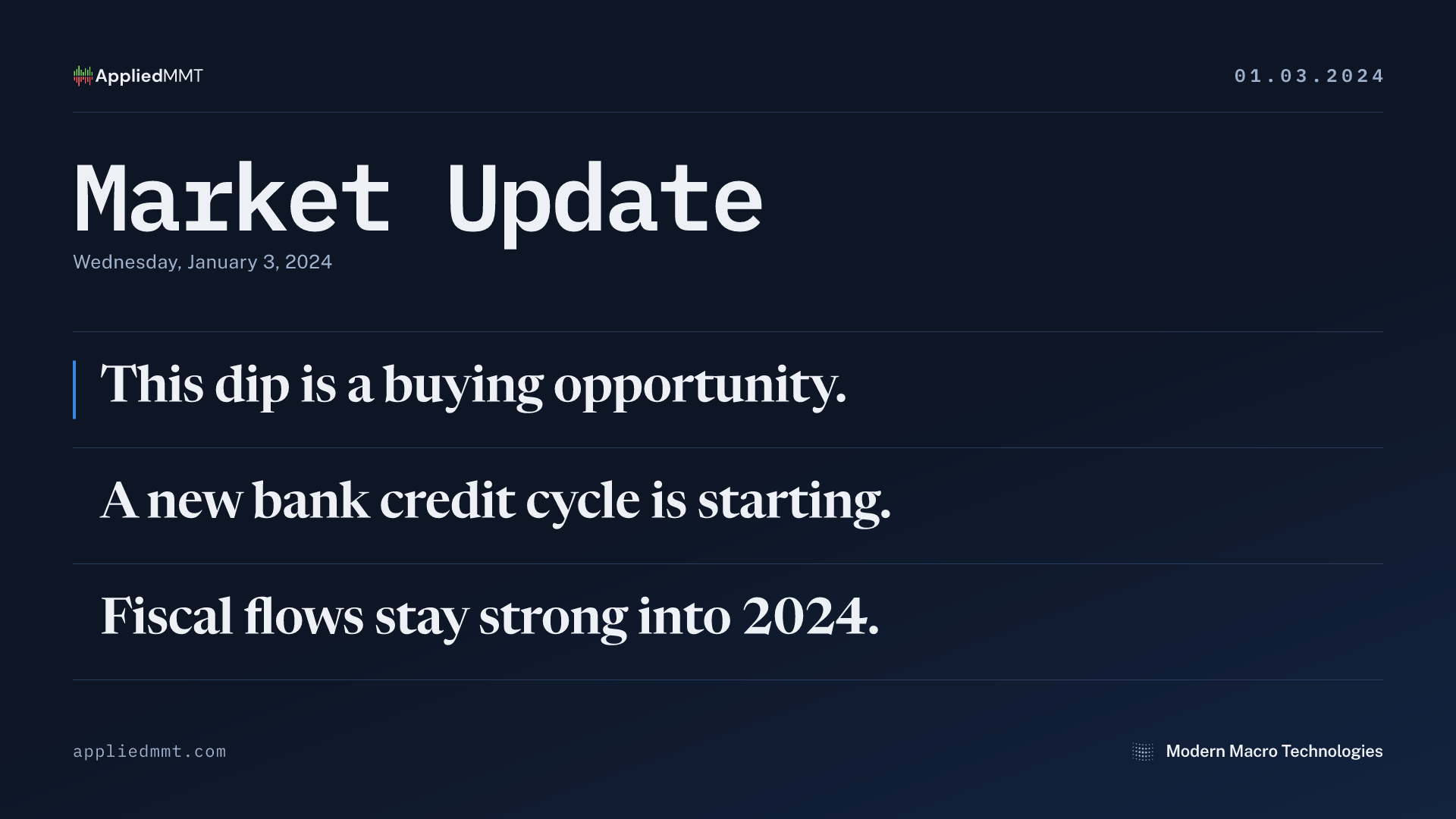 AppliedMMT

01.03.2024

Market Update

Wednesday, January 3, 2024

This dip is a buying opportunity.

A new bank credit cycle is starting.

Fiscal flows stay strong into 2024.

appliedmmt.com

Modern Macro Technologies